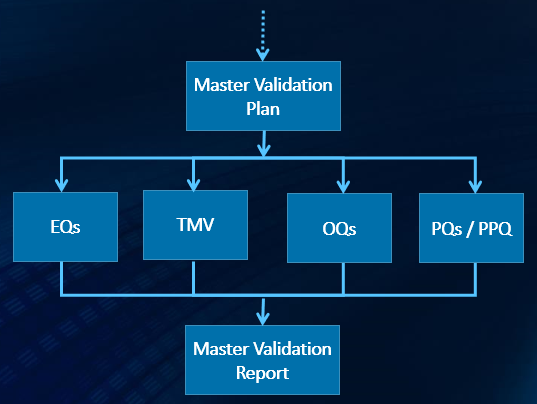 Master Validation Plan

EQs

TMV

OQs

PQs / PPQ

Master Validation Report